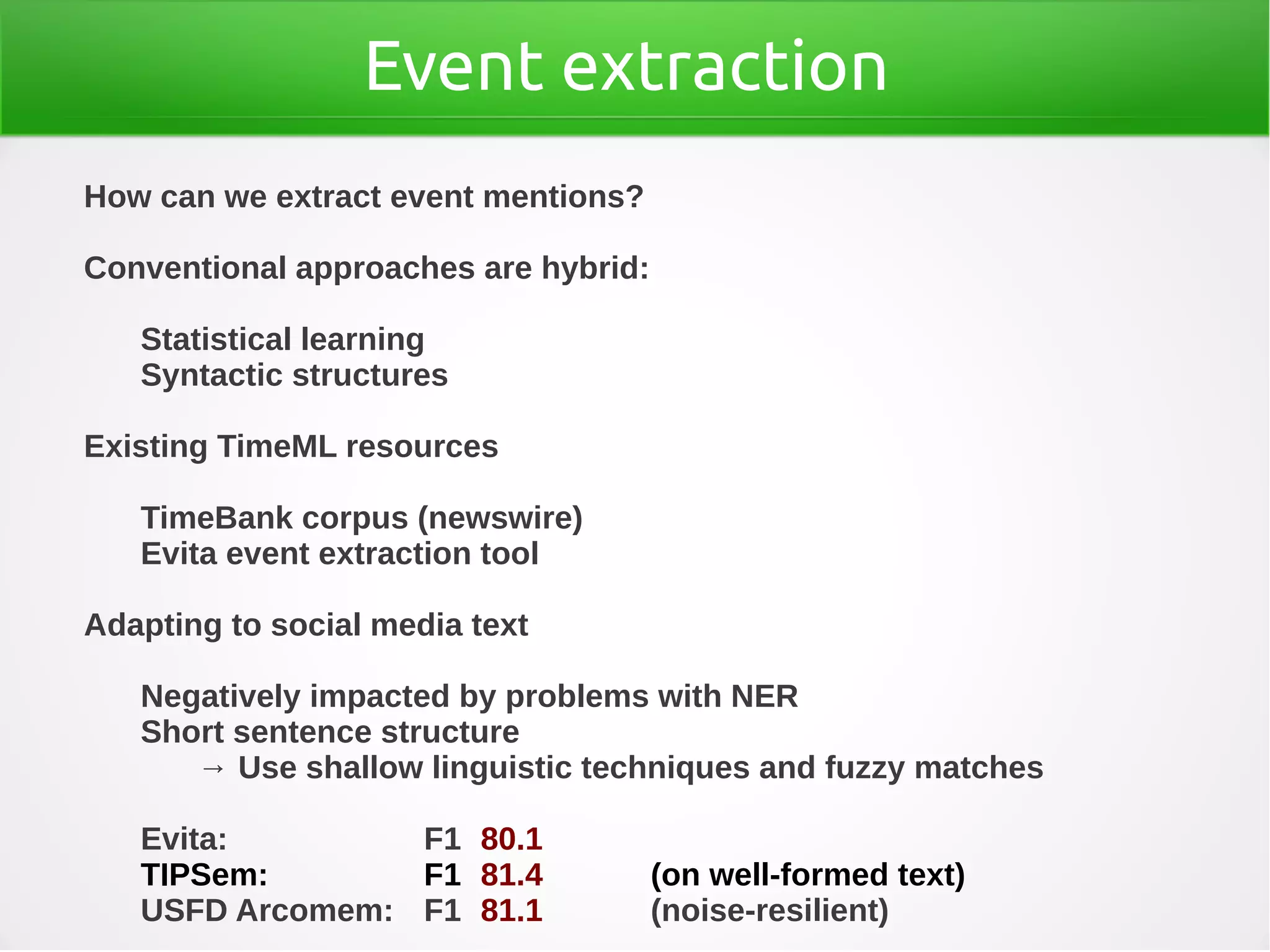 Event extraction

How can we extract event mentions?

Conventional approaches are hybrid:

Statistical learning
Syntactic structures

Existing TimeML resources

TimeBank corpus (newswire)
Evita event extraction tool

Adapting to social media text

Negatively impacted by problems with NER
Short sentence structure
→ Use shallow linguistic techniques and fuzzy matches

Evita: F1 80.1
TIPSem: F1 81.4 (on well-formed text)
USFD Arcomem: F1 81.1 (noise-resilient)